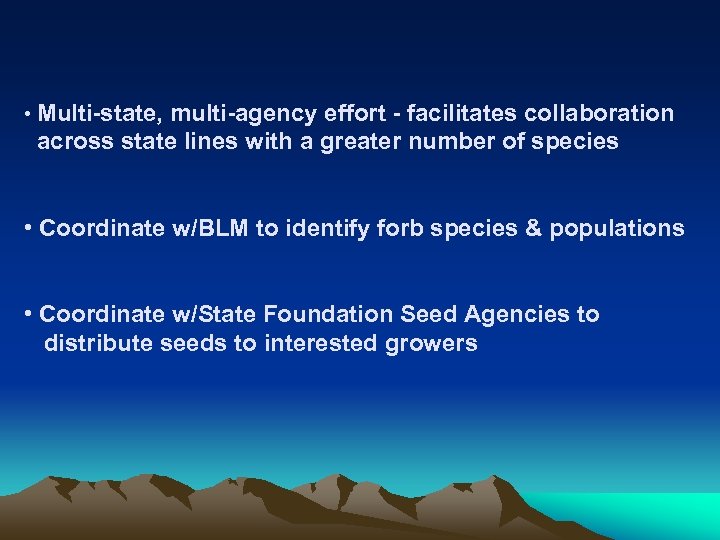 • Multi-state, multi-agency effort - facilitates collaboration across state lines with a greater number of species

• Coordinate w/BLM to identify forb species & populations

• Coordinate w/State Foundation Seed Agencies to distribute seeds to interested growers